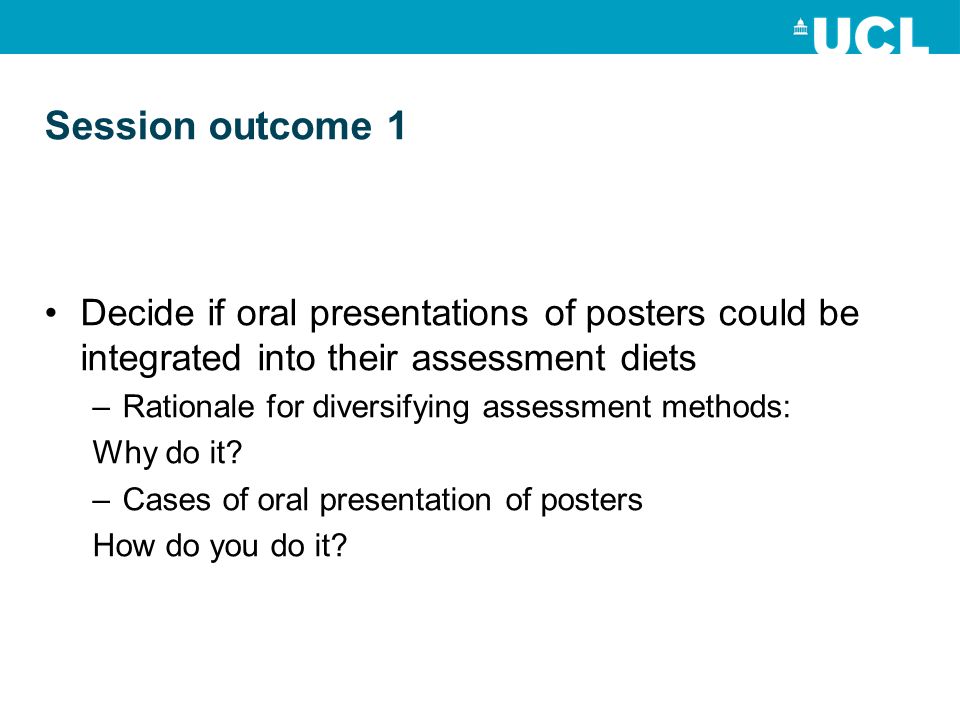 UCL

Session outcome 1

• Decide if oral presentations of posters could be integrated into their assessment diets

– Rationale for diversifying assessment methods:

Why do it?

– Cases of oral presentation of posters

How do you do it?